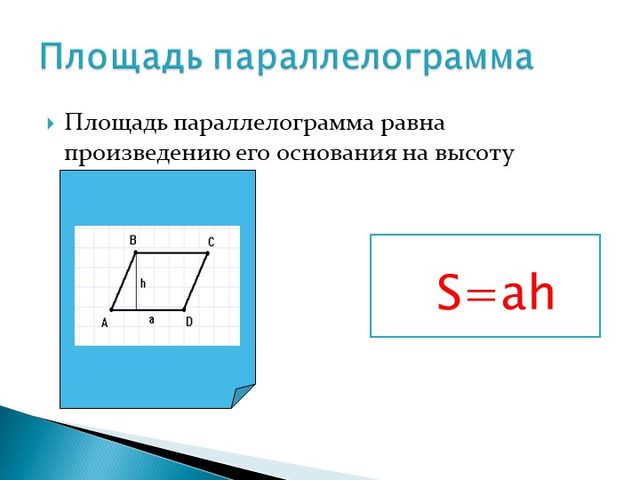 Площадь параллелограмма

Площадь параллелограмма равна произведению его основания на высоту

B
C
h
A
a
D

$S=ah$